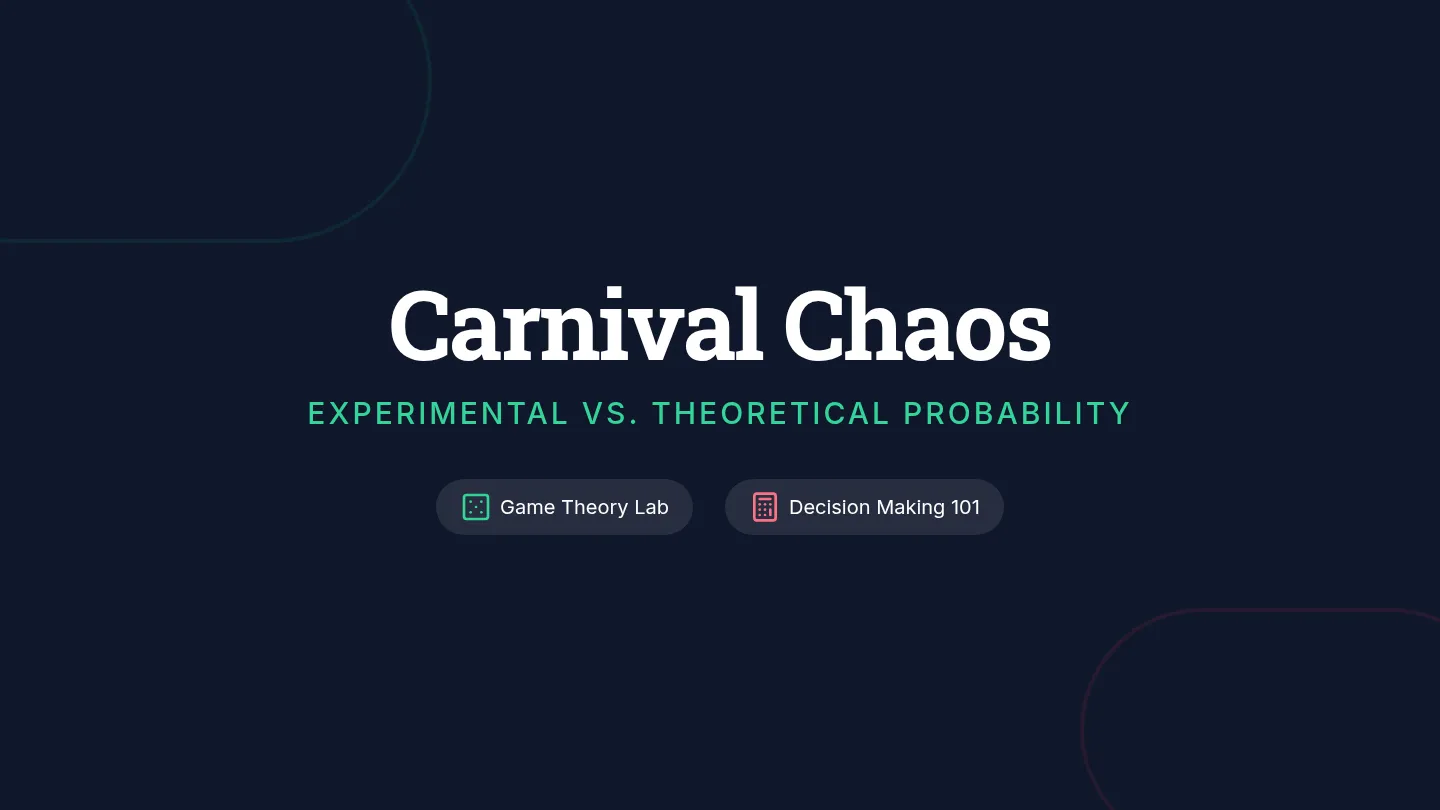 Carnival Chaos

EXPERIMENTAL VS. THEORETICAL PROBABILITY

Game Theory Lab

Decision Making 101